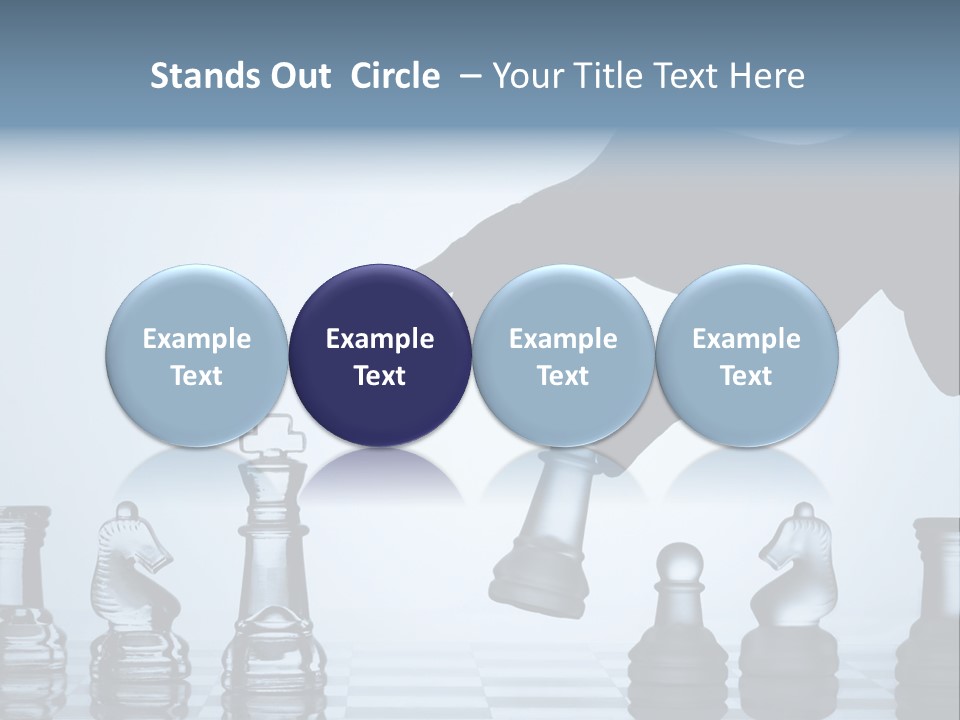 Stands Out Circle – Your Title Text Here

Example Text

Example Text

Example Text

Example Text